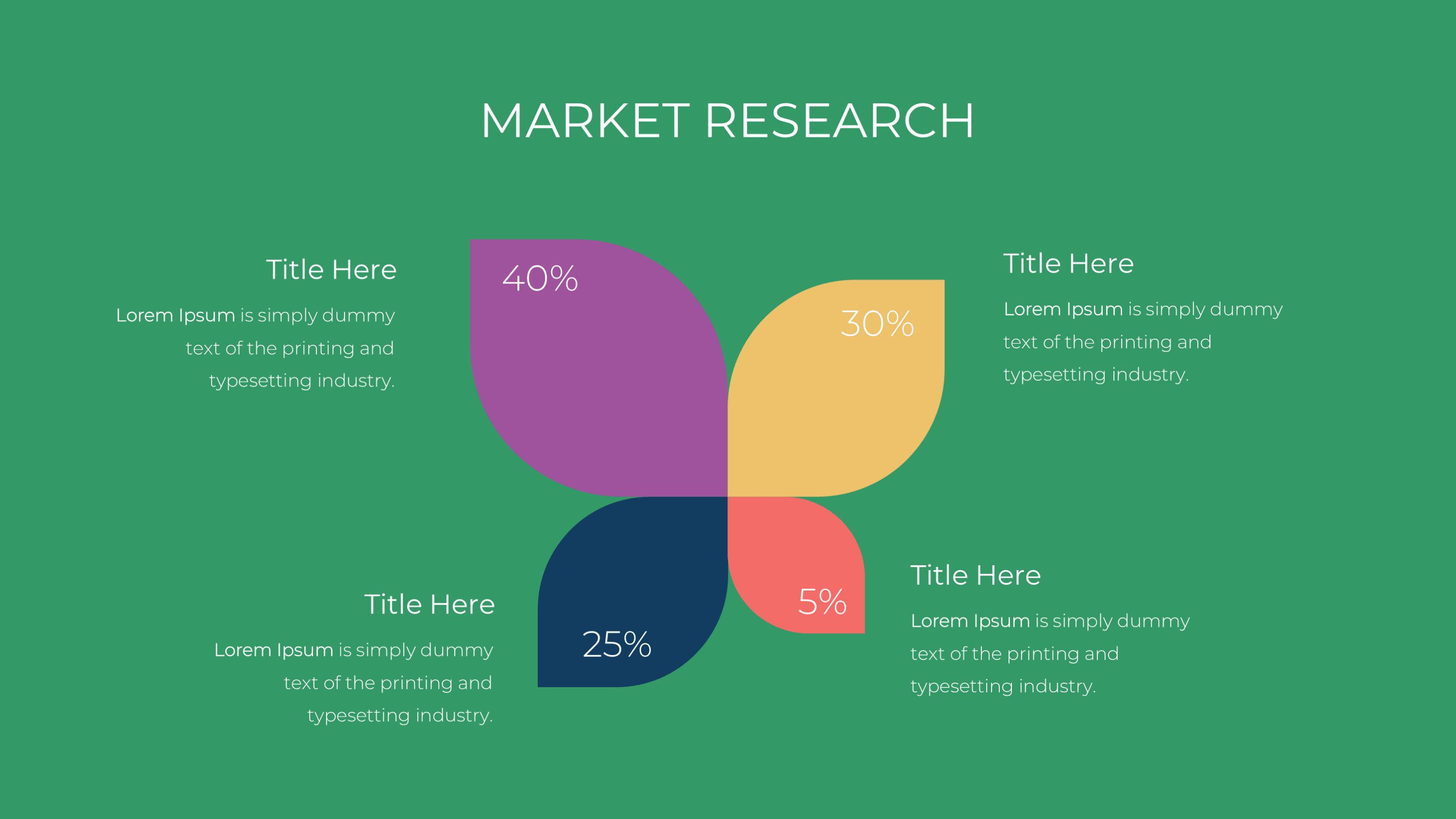 MARKET RESEARCH

Title Here

Lorem Ipsum is simply dummy text of the printing and typesetting industry.

40%

30%

Title Here

Lorem Ipsum is simply dummy text of the printing and typesetting industry.

Title Here

Lorem Ipsum is simply dummy text of the printing and typesetting industry.

25%

5%

Title Here

Lorem Ipsum is simply dummy text of the printing and typesetting industry.